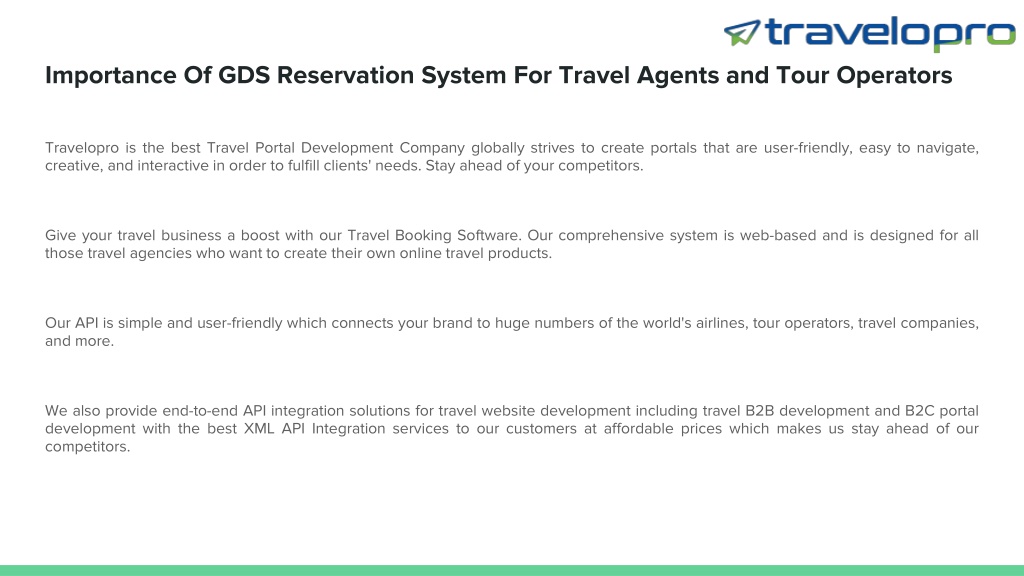 travelopro

Importance Of GDS Reservation System For Travel Agents and Tour Operators

Travelopro is the best Travel Portal Development Company globally strives to create portals that are user-friendly, easy to navigate, creative, and interactive in order to fulfill clients' needs. Stay ahead of your competitors.

Give your travel business a boost with our Travel Booking Software. Our comprehensive system is web-based and is designed for all those travel agencies who want to create their own online travel products.

Our API is simple and user-friendly which connects your brand to huge numbers of the world's airlines, tour operators, travel companies, and more.

We also provide end-to-end API integration solutions for travel website development including travel B2B development and B2C portal development with the best XML API Integration services to our customers at affordable prices which makes us stay ahead of our competitors.